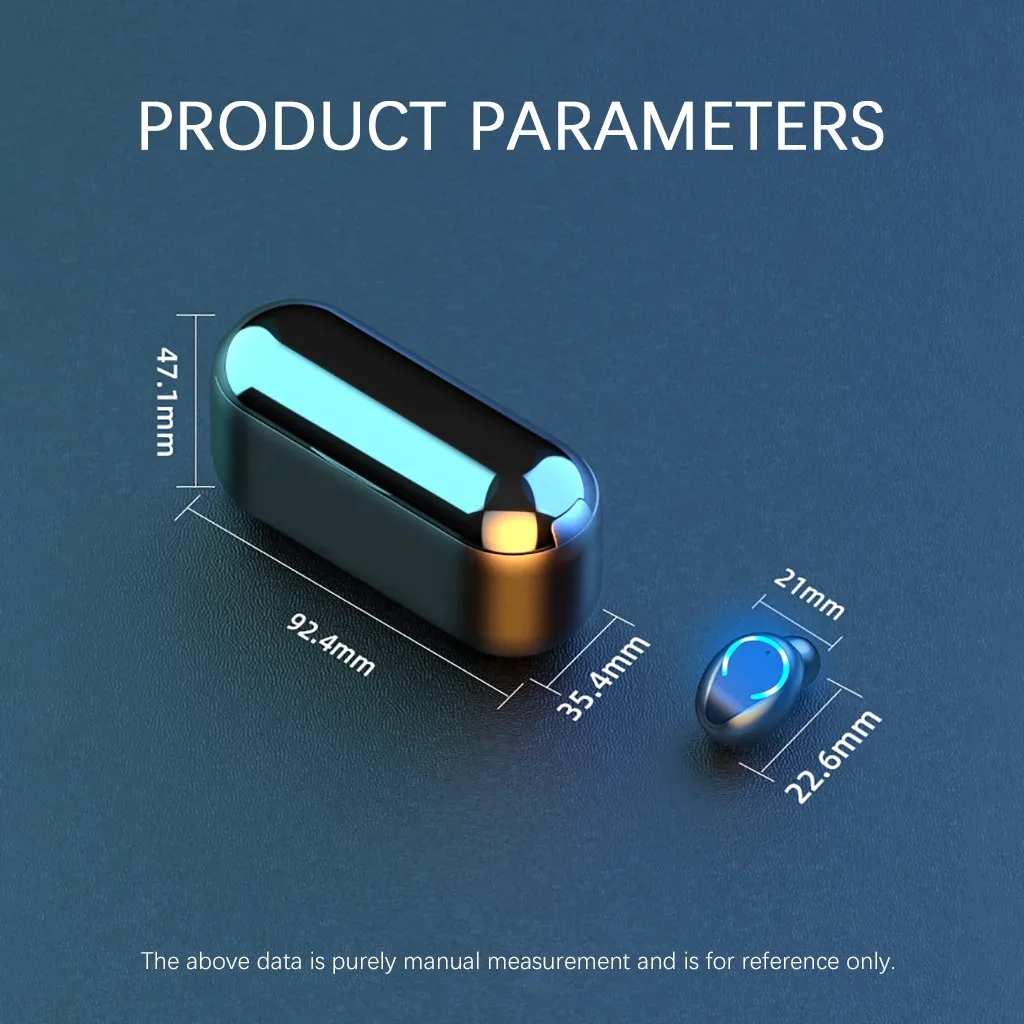 PRODUCT PARAMETERS

47.1mm

92.4mm

35.4mm

21mm

22.6mm

The above data is purely manual measurement and is for reference only.